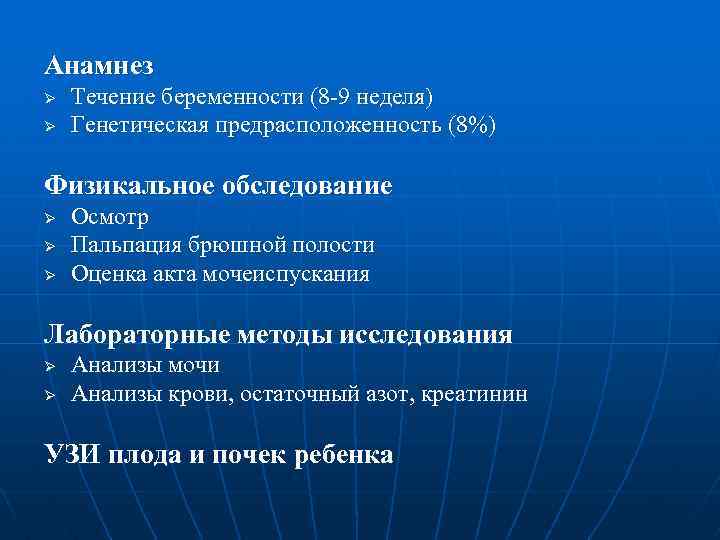 Анамнез
➢ Течение беременности (8-9 неделя)
➢ Генетическая предрасположенность (8%)

Физикальное обследование
➢ Осмотр
➢ Пальпация брюшной полости
➢ Оценка акта мочеиспускания

Лабораторные методы исследования
➢ Анализы мочи
➢ Анализы крови, остаточный азот, креатинин

УЗИ плода и почек ребенка